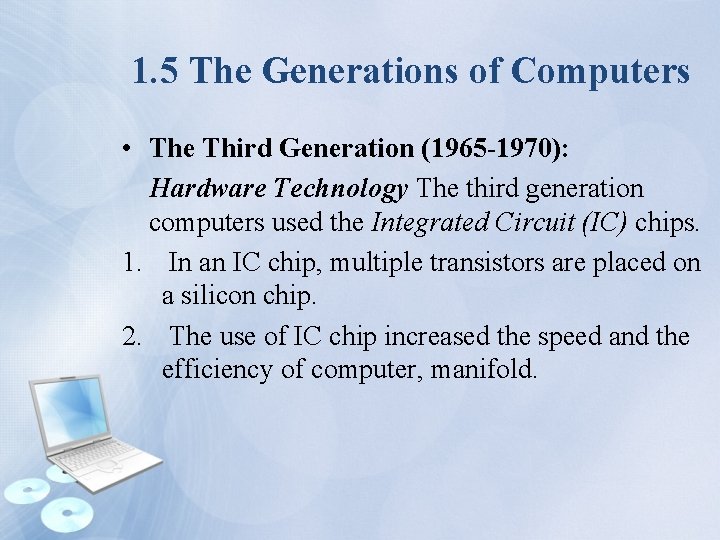 1.5 The Generations of Computers

• The Third Generation (1965-1970):

Hardware Technology The third generation computers used the Integrated Circuit (IC) chips.

1. In an IC chip, multiple transistors are placed on a silicon chip.

2. The use of IC chip increased the speed and the efficiency of computer, manifold.